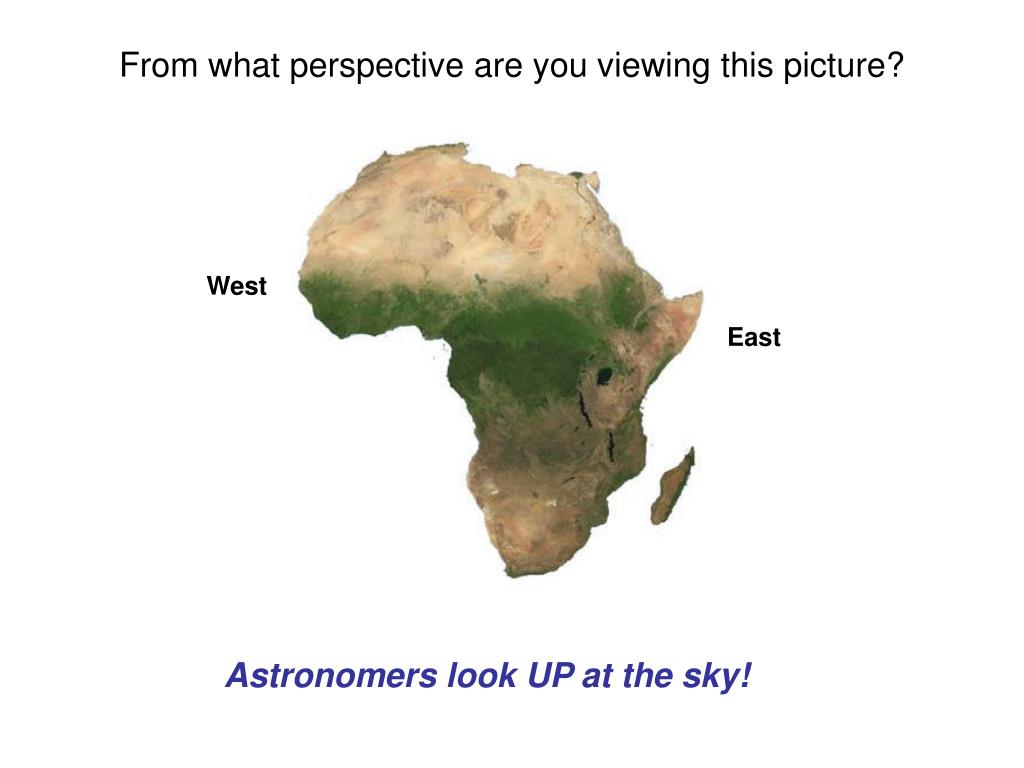 From what perspective are you viewing this picture?

West

East

Astronomers look UP at the sky!